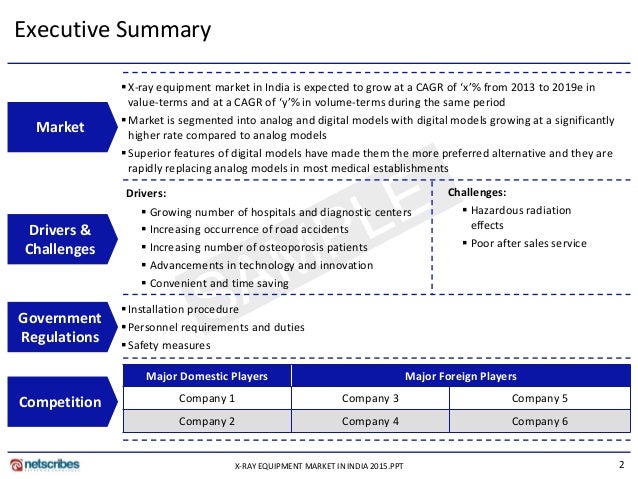 Executive Summary

Market

▪ X-ray equipment market in India is expected to grow at a CAGR of 'x'% from 2013 to 2019e in value-terms and at a CAGR of 'y'% in volume-terms during the same period
▪ Market is segmented into analog and digital models with digital models growing at a significantly higher rate compared to analog models
▪ Superior features of digital models have made them the more preferred alternative and they are rapidly replacing analog models in most medical establishments

Drivers & Challenges

Drivers:
▪ Growing number of hospitals and diagnostic centers
▪ Increasing occurrence of road accidents
▪ Increasing number of osteoporosis patients
▪ Advancements in technology and innovation
▪ Convenient and time saving

Challenges:
▪ Hazardous radiation effects
▪ Poor after sales service

SAMPLE

Government Regulations

▪ Installation procedure
▪ Personnel requirements and duties
▪ Safety measures

Competition

| Major Domestic Players | Major Foreign Players | |
|---|---|---|
| Company 1 | Company 3 | Company 5 |
| Company 2 | Company 4 | Company 6 |

netscribes

X-RAY EQUIPMENT MARKET IN INDIA 2015.PPT

2